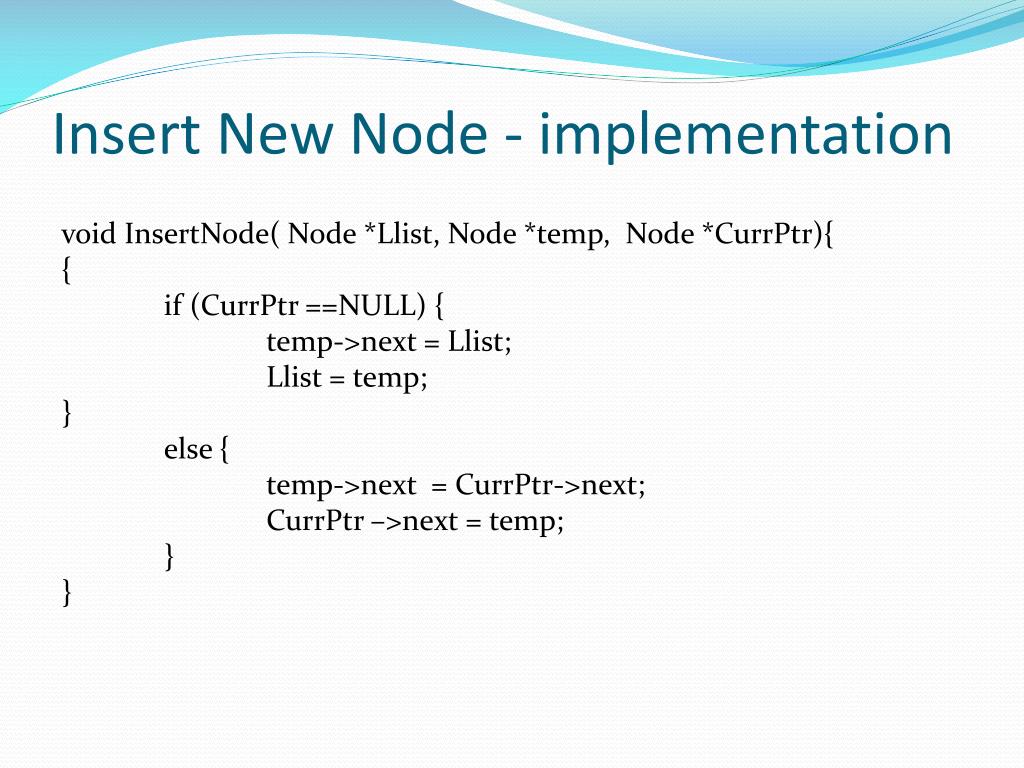 Insert New Node - implementation

void InsertNode( Node *Llist, Node *temp, Node *CurrPtr){
{
if (CurrPtr ==NULL) {
temp->next = Llist;
Llist = temp;
}
else {
temp->next = CurrPtr->next;
CurrPtr –>next = temp;
}
}